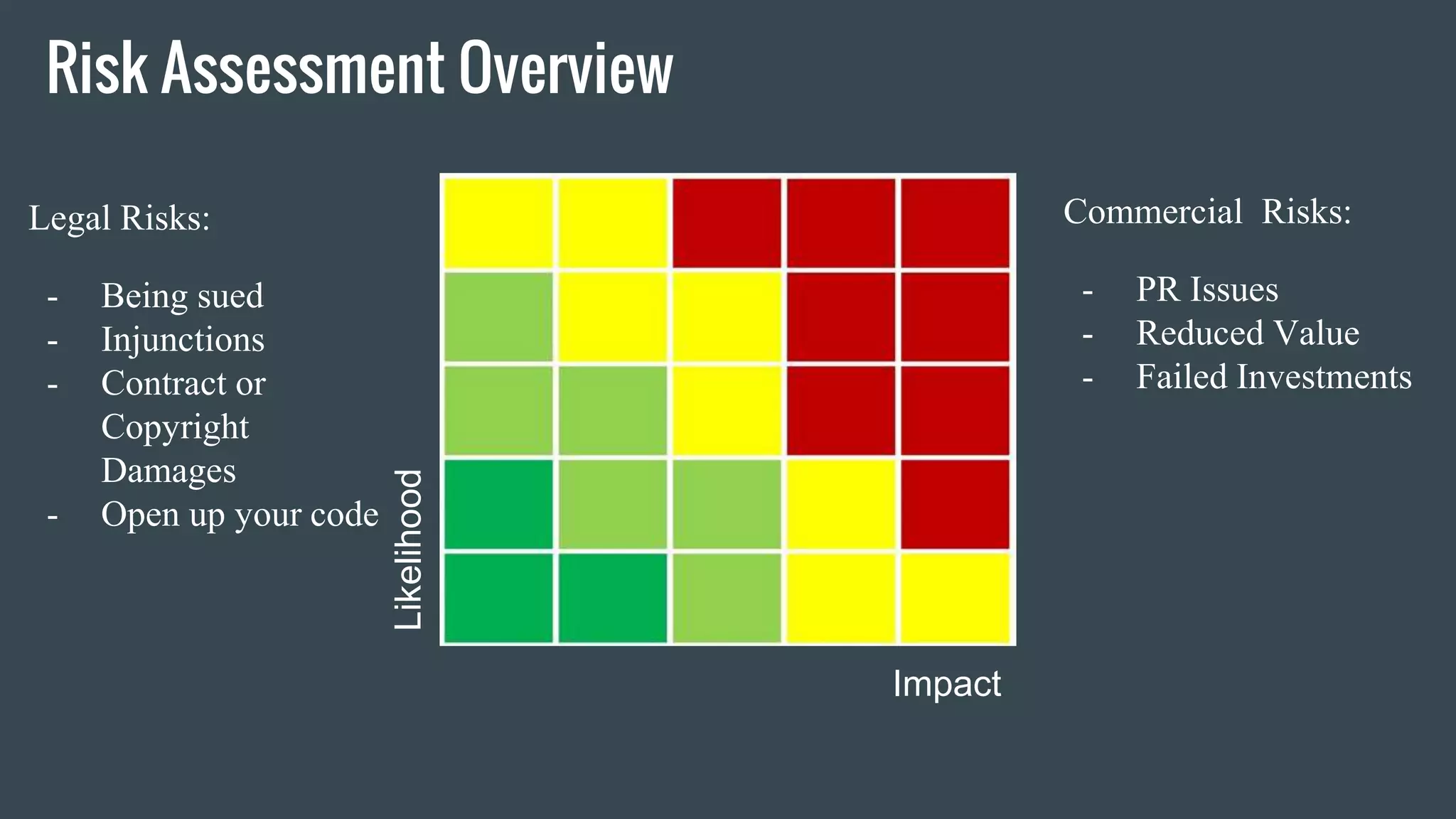 Risk Assessment Overview

Legal Risks:

- Being sued
- Injunctions
- Contract or Copyright Damages
- Open up your code

Likelihood

Impact

Commercial Risks:

- PR Issues
- Reduced Value
- Failed Investments